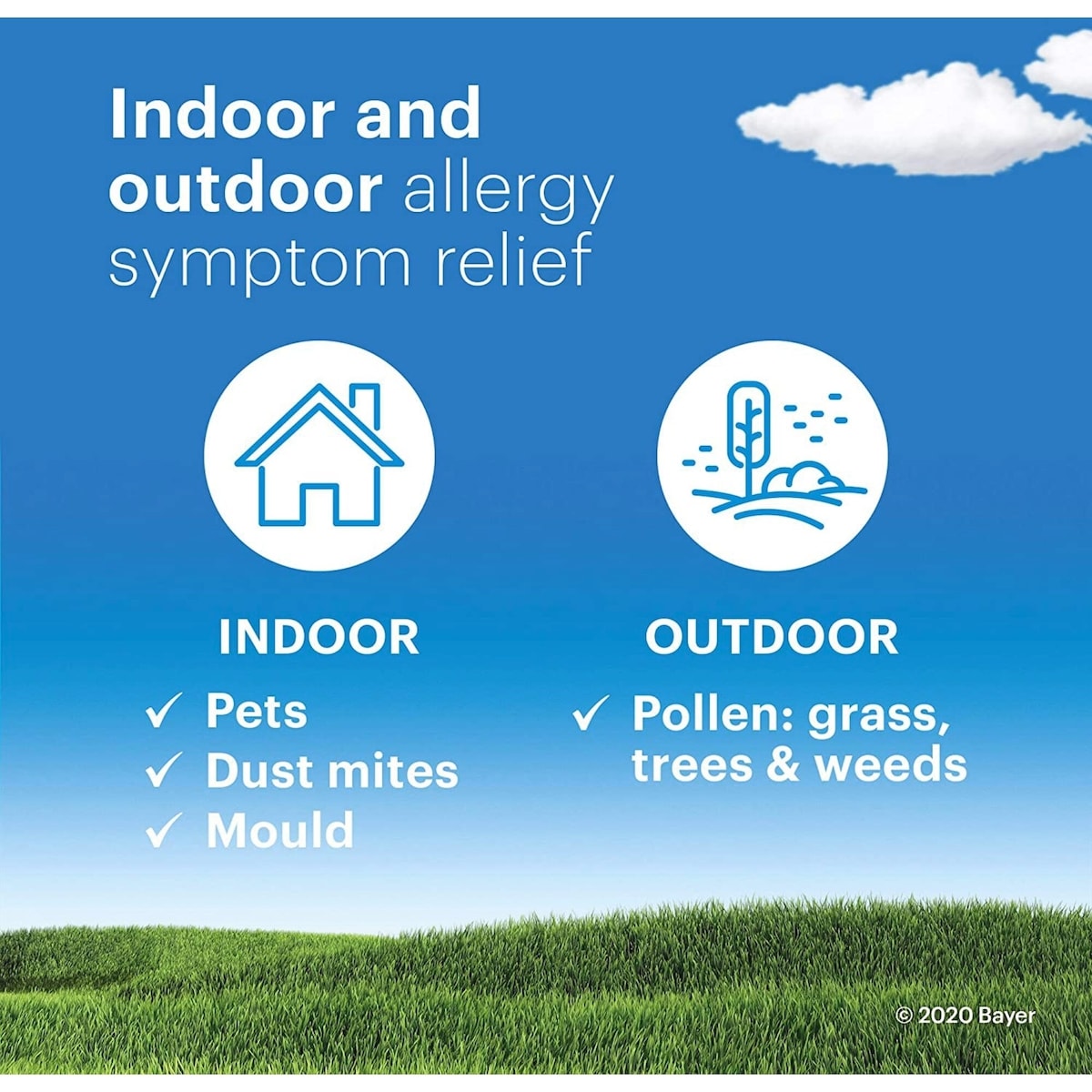 Indoor and outdoor allergy symptom relief

INDOOR

✓ Pets
✓ Dust mites
✓ Mould

OUTDOOR

✓ Pollen: grass, trees & weeds

© 2020 Bayer